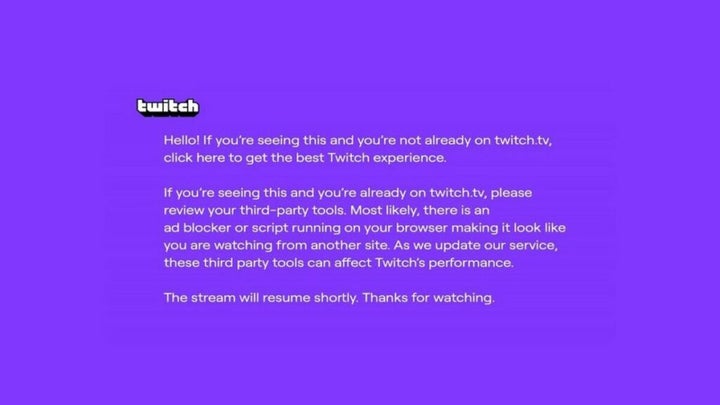 twitch

Hello! If you're seeing this and you're not already on twitch.tv, click here to get the best Twitch experience.

If you're seeing this and you're already on twitch.tv, please review your third-party tools. Most likely, there is an ad blocker or script running on your browser making it look like you are watching from another site. As we update our service, these third party tools can affect Twitch's performance.

The stream will resume shortly. Thanks for watching.